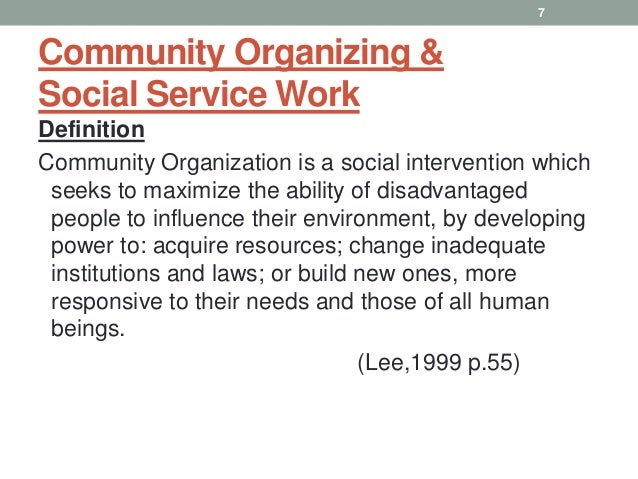 7

Community Organizing & Social Service Work

Definition

Community Organization is a social intervention which seeks to maximize the ability of disadvantaged people to influence their environment, by developing power to: acquire resources; change inadequate institutions and laws; or build new ones, more responsive to their needs and those of all human beings.

(Lee,1999 p.55)